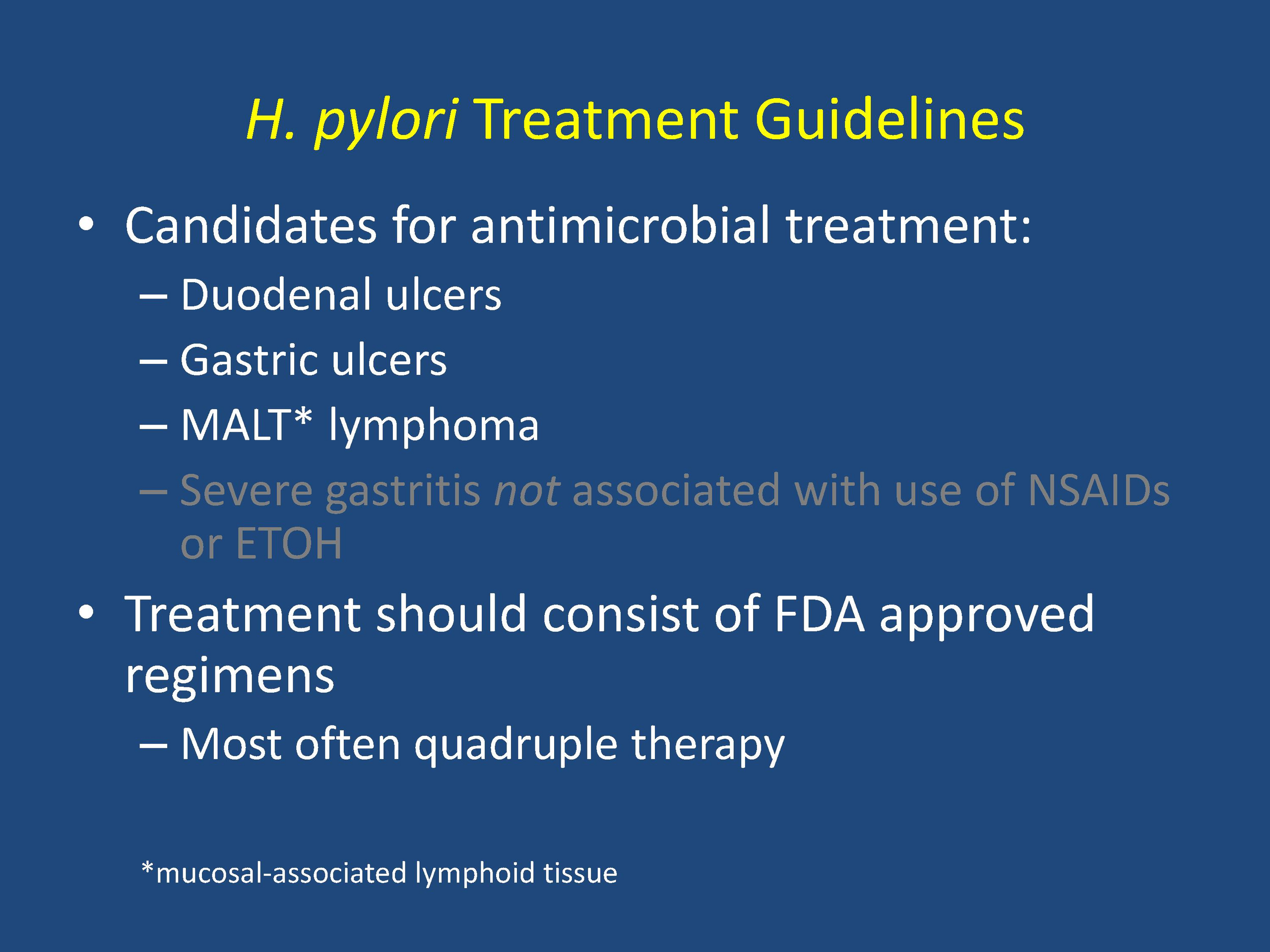 H. pylori Treatment Guidelines

• Candidates for antimicrobial treatment:
– Duodenal ulcers
– Gastric ulcers
– MALT* lymphoma
– Severe gastritis not associated with use of NSAIDs or ETOH

• Treatment should consist of FDA approved regimens
– Most often quadruple therapy

*mucosal-associated lymphoid tissue